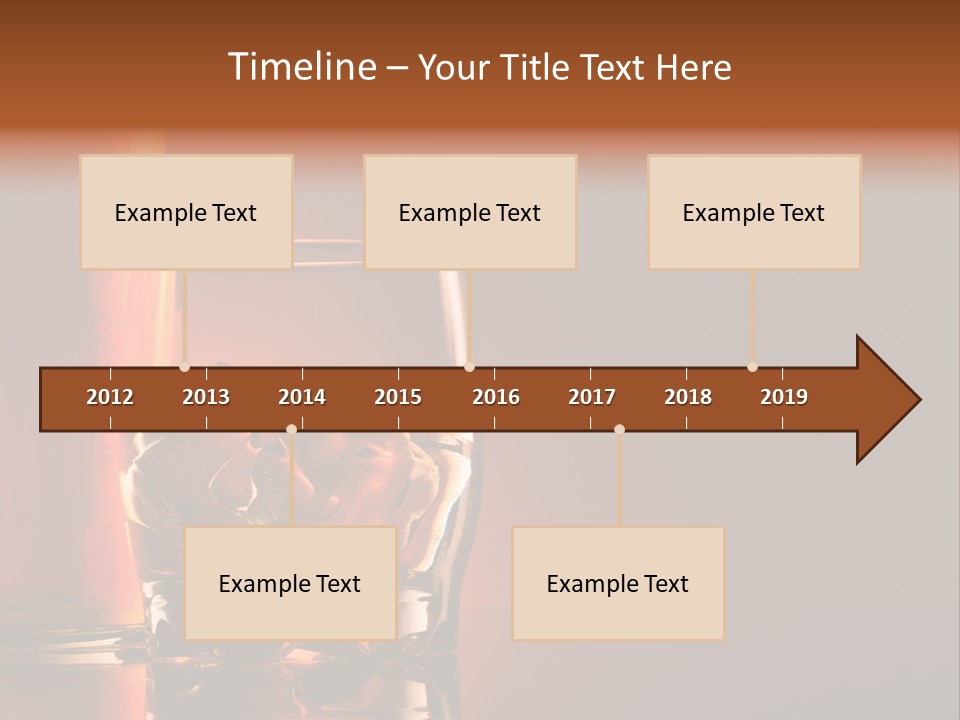 Timeline – Your Title Text Here

Example Text

Example Text

Example Text

2012 2013 2014 2015 2016 2017 2018 2019

Example Text

Example Text